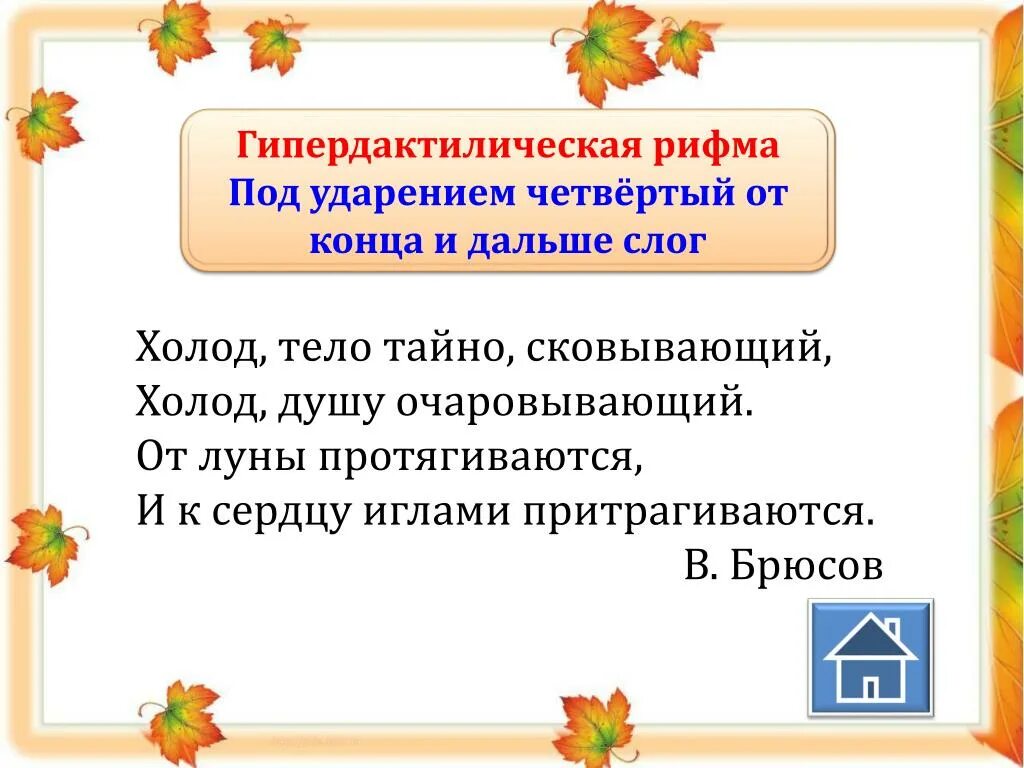 Гипердактилическая рифма
Под ударением четвёртый от конца и дальше слог

Холод, тело тайно, сковывающий,
Холод, душу очаровывающий.
От луны протягиваются,
И к сердцу иглами притрагиваются.
В. Брюсов